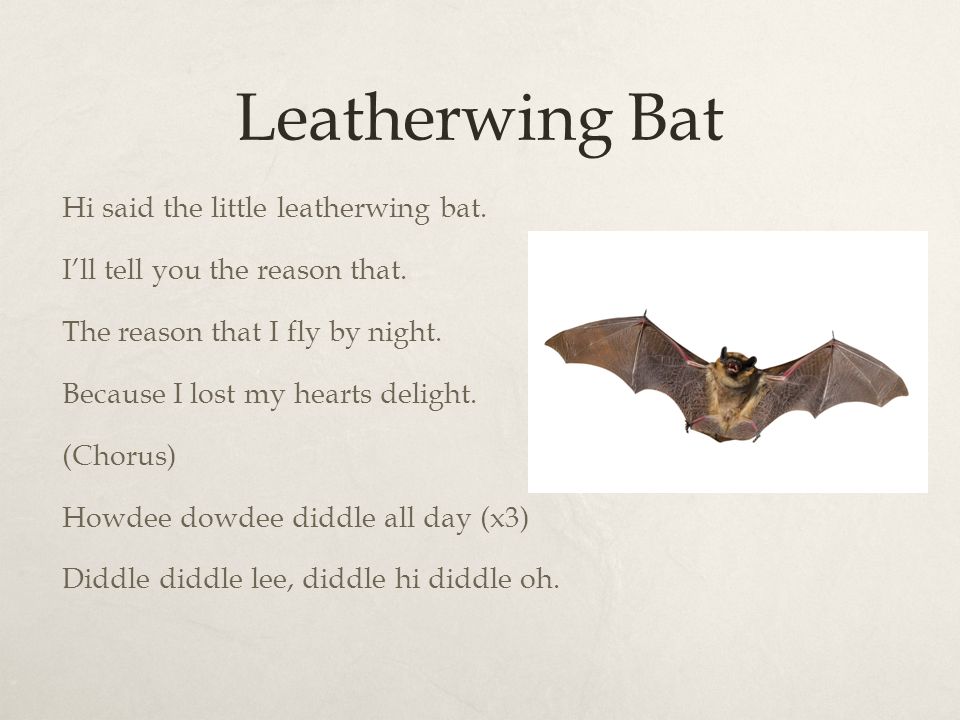 Leatherwing Bat

Hi said the little leatherwing bat.

I'll tell you the reason that.

The reason that I fly by night.

Because I lost my hearts delight.

(Chorus)

Howdee dowdee diddle all day (x3)

Diddle diddle lee, diddle hi diddle oh.